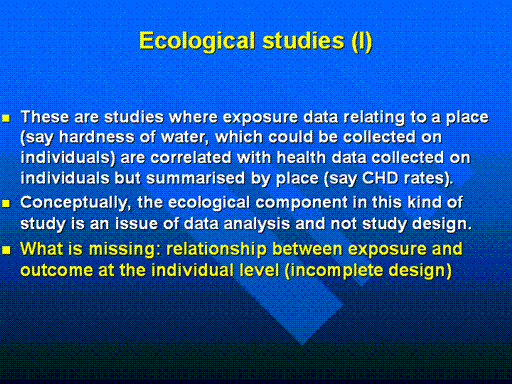 Ecological studies (I)

- These are studies where exposure data relating to a place (say hardness of water, which could be collected on individuals) are correlated with health data collected on individuals but summarised by place (say CHD rates).
- Conceptually, the ecological component in this kind of study is an issue of data analysis and not study design.
- What is missing: relationship between exposure and outcome at the individual level (incomplete design)